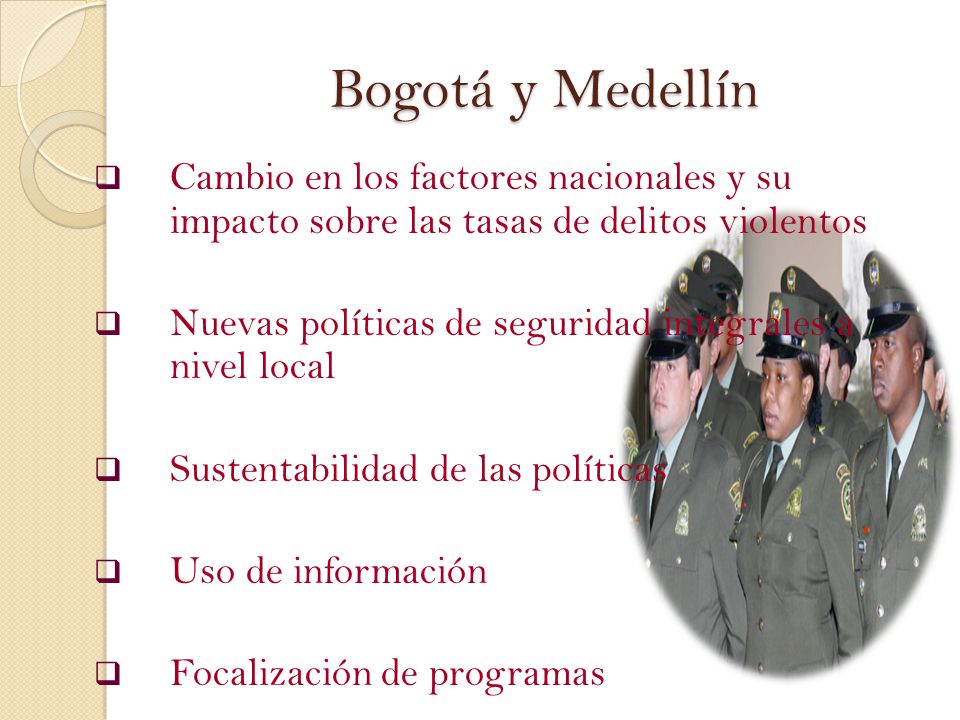 Bogotá y Medellín

❑ Cambio en los factores nacionales y su impacto sobre las tasas de delitos violentos

❑ Nuevas políticas de seguridad integrales a nivel local

❑ Sustentabilidad de las políticas

❑ Uso de información

❑ Focalización de programas